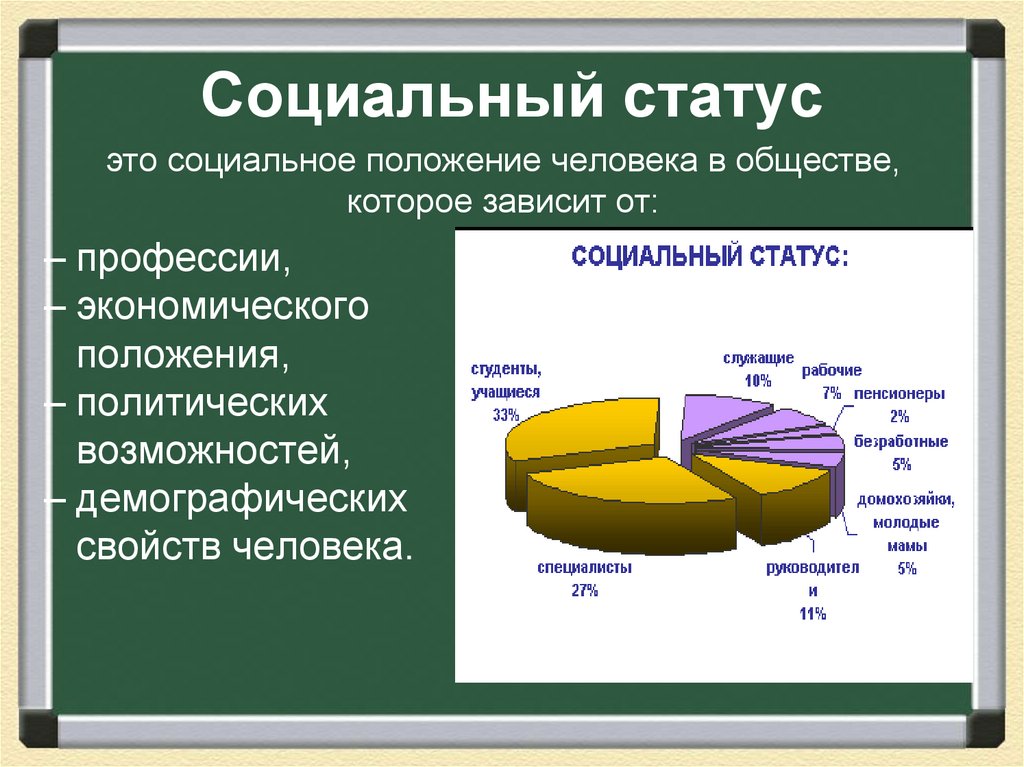 Социальный статус

это социальное положение человека в обществе, которое зависит от:

– профессии,
– экономического положения,
– политических возможностей,
– демографических свойств человека.

СОЦИАЛЬНЫЙ СТАТУС:

студенты, учащиеся 33%

служащие 10%

рабочие 7%

пенсионеры 2%

безработные 5%

домохозяйки, молодые мамы 5%

руководители 11%

специалисты 27%